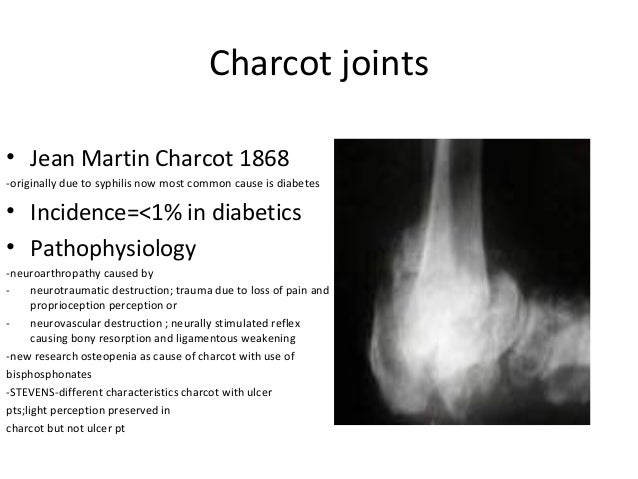 Charcot joints

• Jean Martin Charcot 1868

-originally due to syphilis now most common cause is diabetes

• Incidence=<1% in diabetics

• Pathophysiology

-neuroarthropathy caused by

- neurotraumatic destruction; trauma due to loss of pain and proprioception perception or

- neurovascular destruction ; neurally stimulated reflex causing bony resorption and ligamentous weakening

-new research osteopenia as cause of charcot with use of bisphosphonates

-STEVENS-different characteristics charcot with ulcer pts;light perception preserved in charcot but not ulcer pt